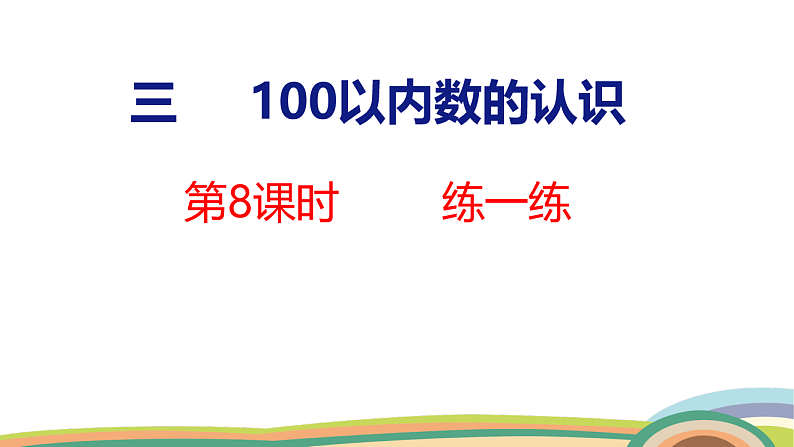 三　100以内数的认识

第8课时　练一练